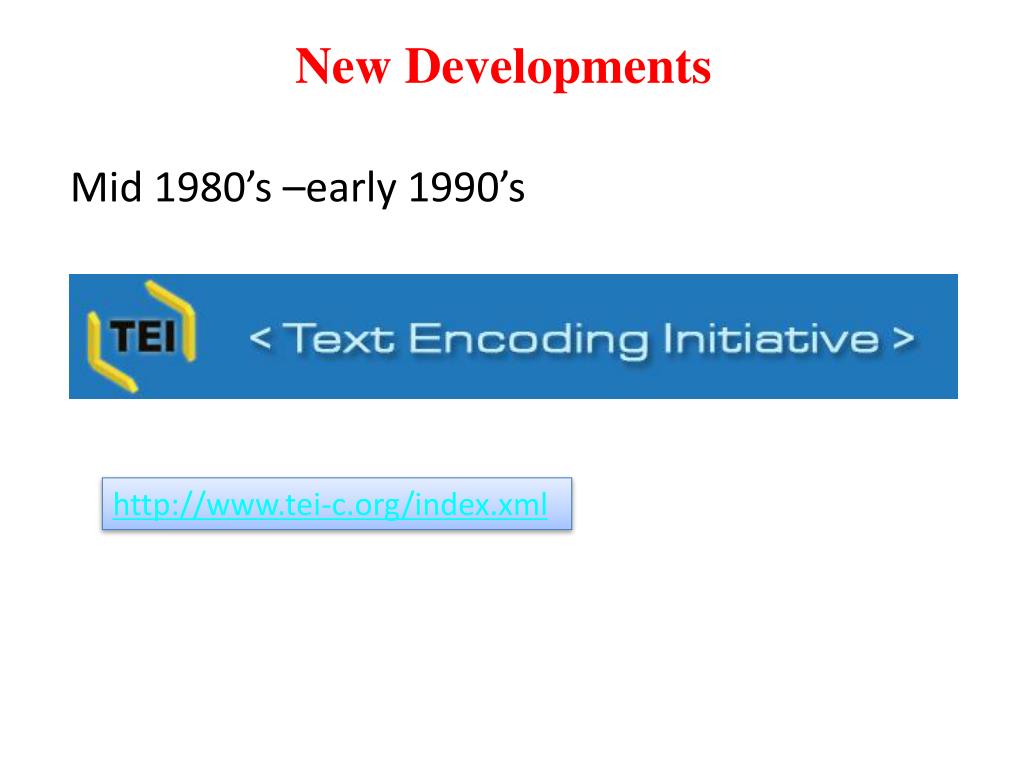 New Developments

Mid 1980’s –early 1990’s

TEI < Text Encoding Initiative >

http://www.tei-c.org/index.xml